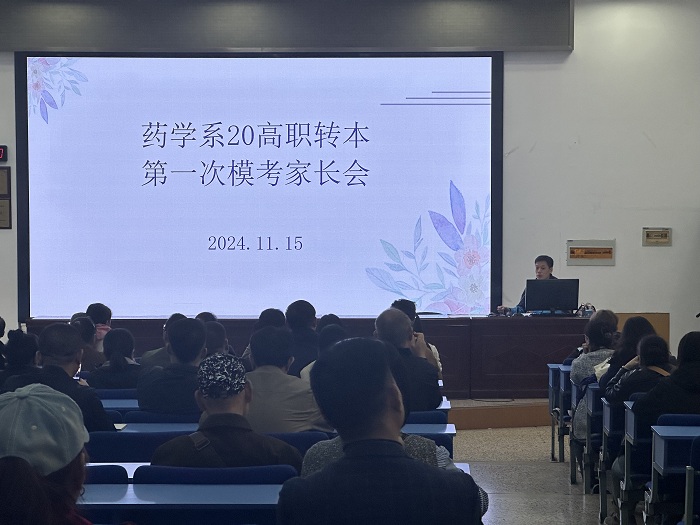 药学系20高职转本
第一次模考家长会

2024.11.15